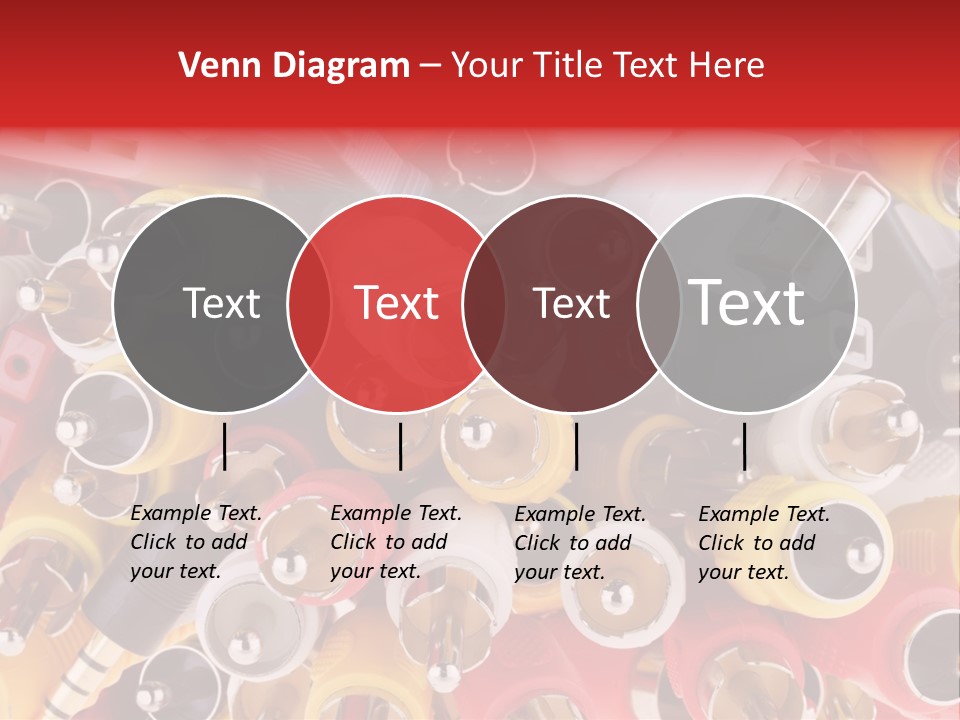 Venn Diagram – Your Title Text Here

Text

Text

Text

Text

Example Text. Click to add your text.

Example Text. Click to add your text.

Example Text. Click to add your text.

Example Text. Click to add your text.